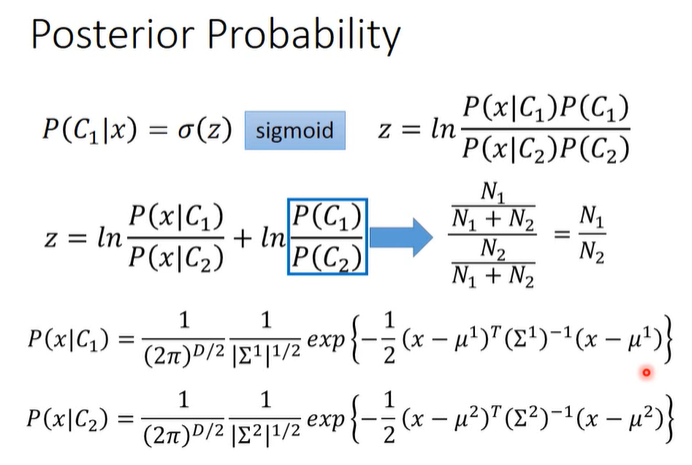 Posterior Probability

$P(C_1|x) = \sigma(z)$ sigmoid $z = ln\frac{P(x|C_1)P(C_1)}{P(x|C_2)P(C_2)}$

$z = ln\frac{P(x|C_1)}{P(x|C_2)} + ln\frac{P(C_1)}{P(C_2)}$ $\frac{\frac{N_1}{N_1+N_2}}{\frac{N_2}{N_1+N_2}} = \frac{N_1}{N_2}$

$P(x|C_1) = \frac{1}{(2\pi)^{D/2}}\frac{1}{|\Sigma^1|^{1/2}}exp\left\{-\frac{1}{2}(x-\mu^1)^T(\Sigma^1)^{-1}(x-\mu^1)\right\}$

$P(x|C_2) = \frac{1}{(2\pi)^{D/2}}\frac{1}{|\Sigma^2|^{1/2}}exp\left\{-\frac{1}{2}(x-\mu^2)^T(\Sigma^2)^{-1}(x-\mu^2)\right\}$